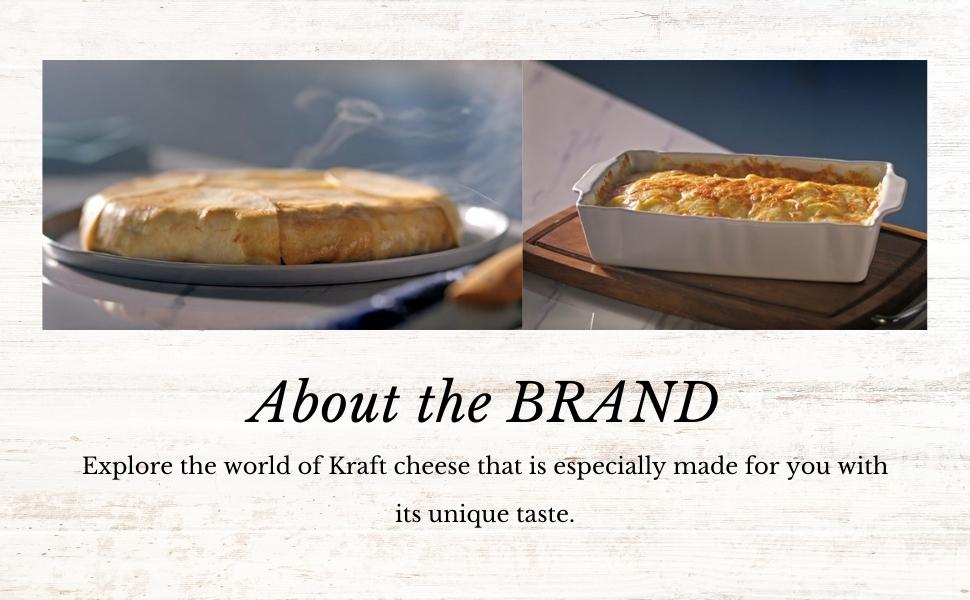 About the BRAND

Explore the world of Kraft cheese that is especially made for you with its unique taste.